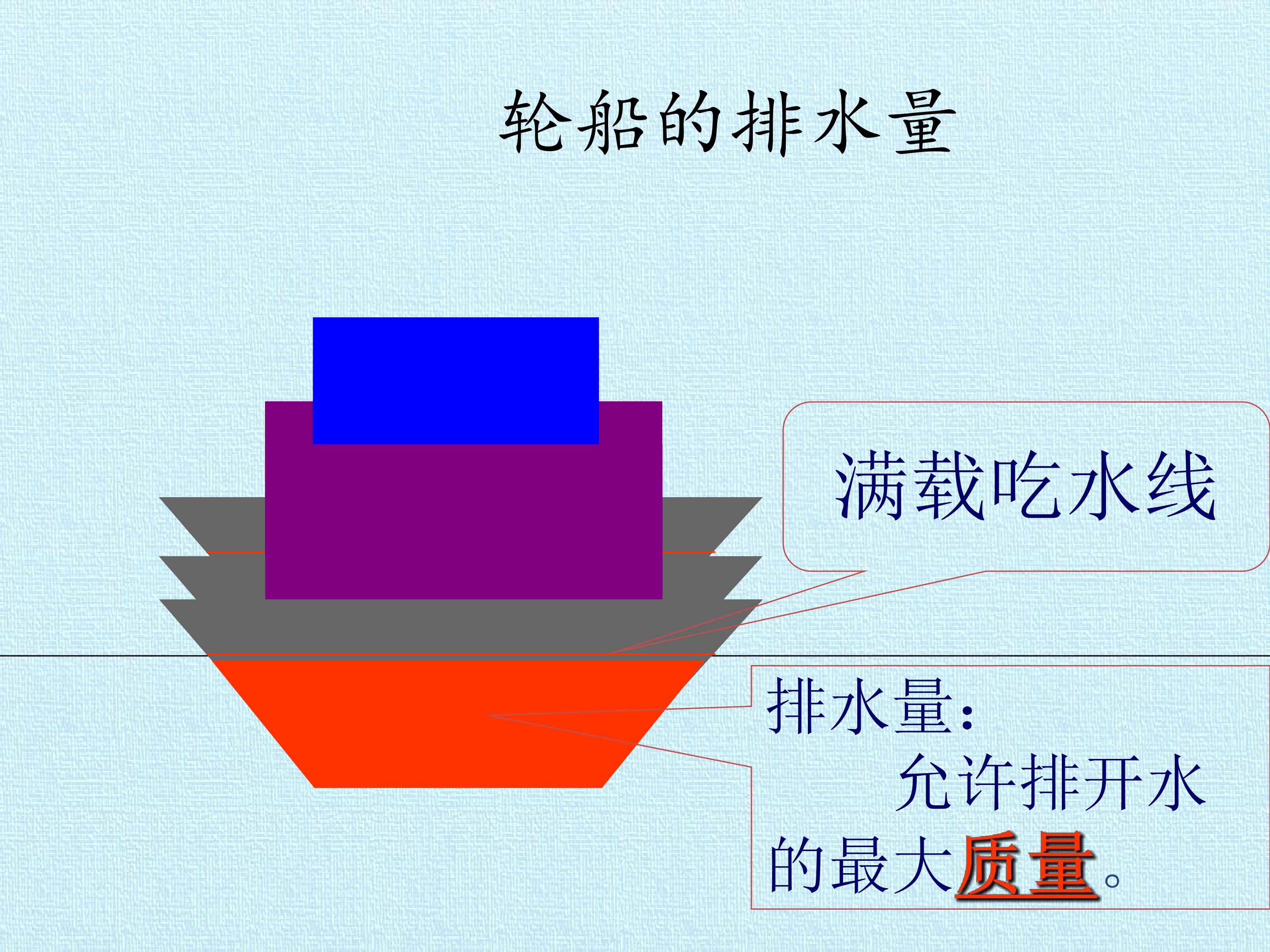 轮船的排水量

满载吃水线

排水量:

允许排开水的最大质量。